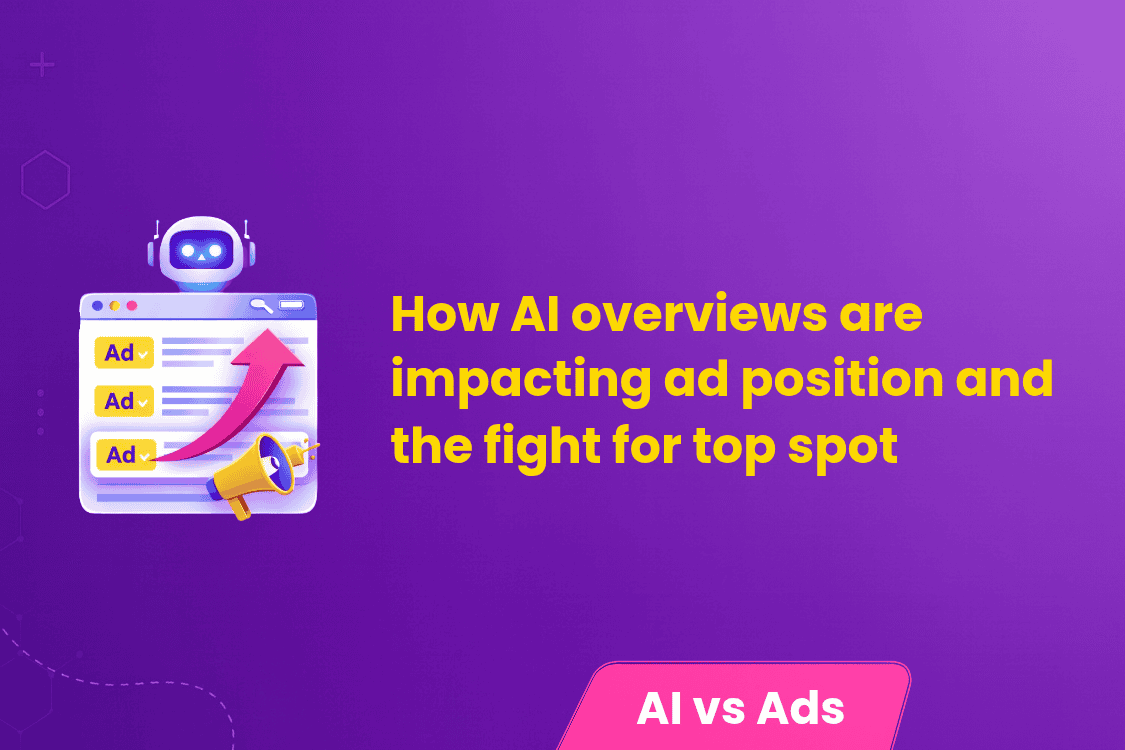 Ad
Ad
Ad

How AI overviews are impacting ad position and the fight for top spot

AI vs Ads